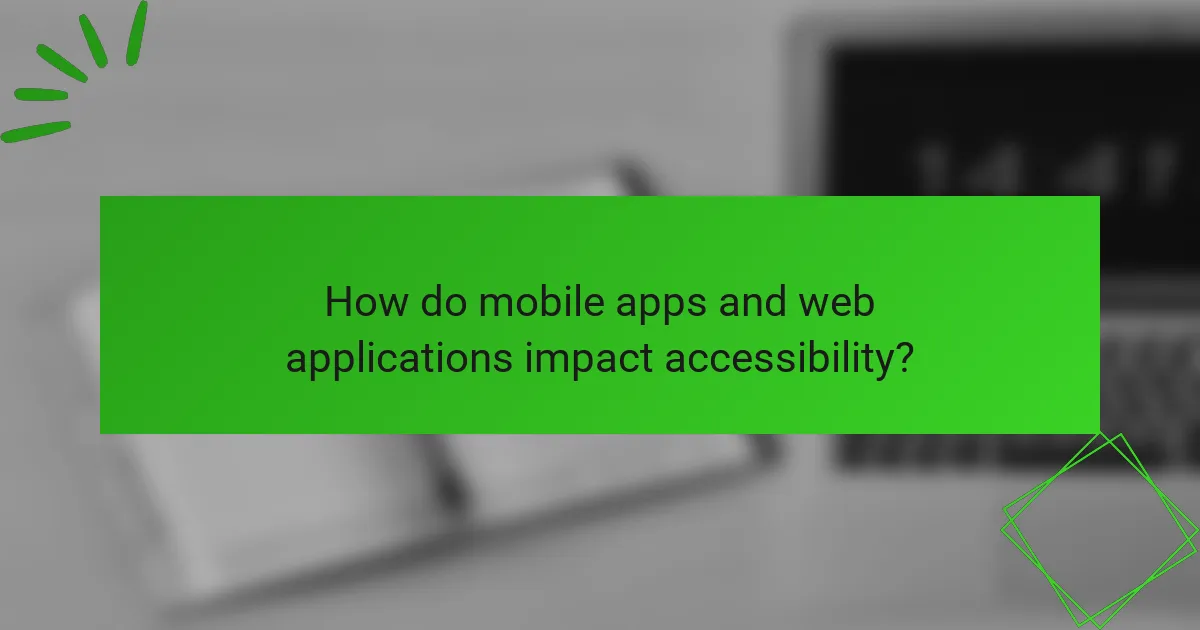 How do mobile apps and web applications impact accessibility?